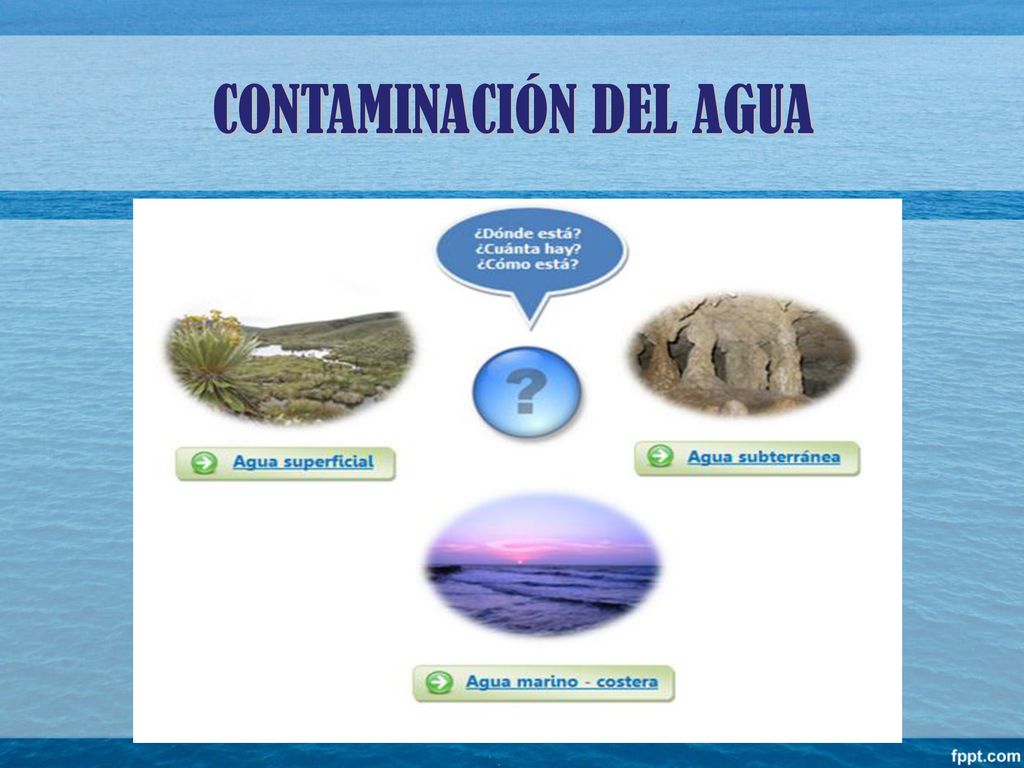 CONTAMINACIÓN DEL AGUA

¿Dónde está?
¿Cuánta hay?
¿Cómo está?

?

Agua superficial

Agua subterránea

Agua marino - costera

fppt.com